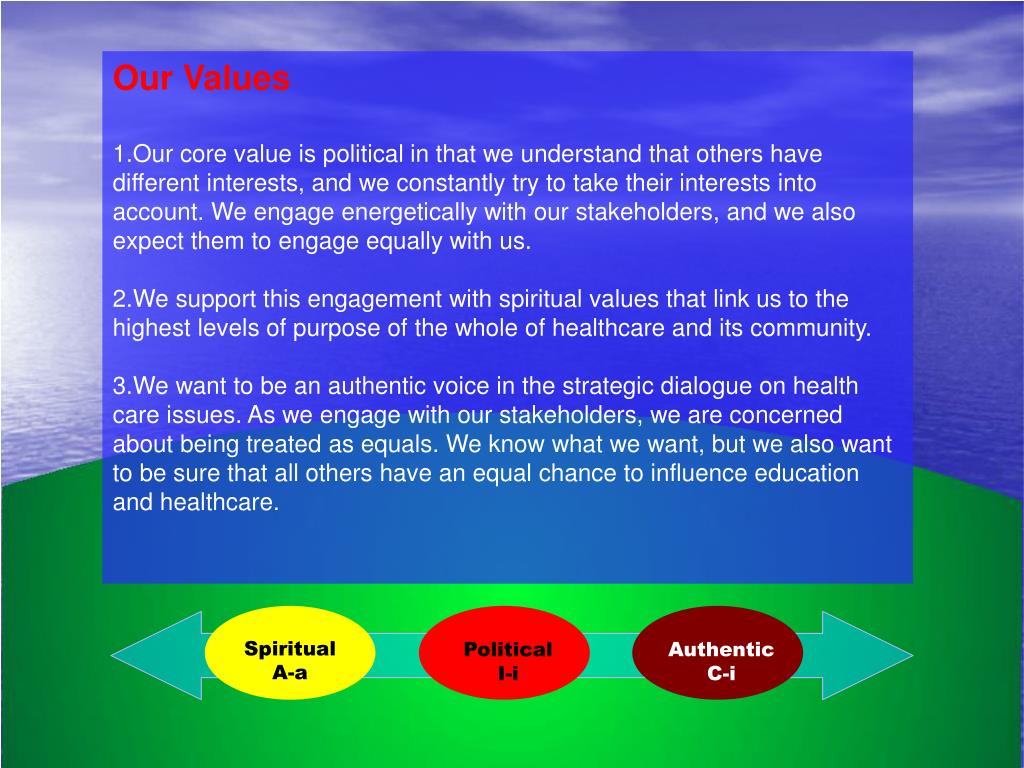 Our Values

1.Our core value is political in that we understand that others have different interests, and we constantly try to take their interests into account. We engage energetically with our stakeholders, and we also expect them to engage equally with us.

2.We support this engagement with spiritual values that link us to the highest levels of purpose of the whole of healthcare and its community.

3.We want to be an authentic voice in the strategic dialogue on health care issues. As we engage with our stakeholders, we are concerned about being treated as equals. We know what we want, but we also want to be sure that all others have an equal chance to influence education and healthcare.

Spiritual
A-a

Political
I-i

Authentic
C-i